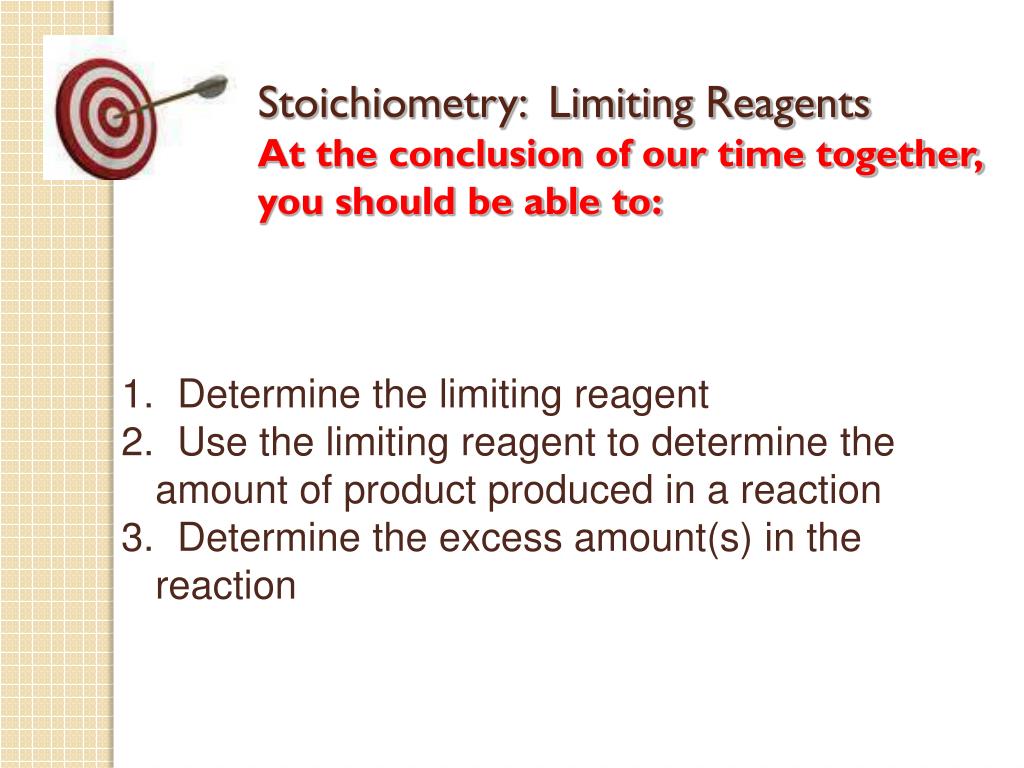 Stoichiometry: Limiting Reagents
At the conclusion of our time together, you should be able to:

1. Determine the limiting reagent
2. Use the limiting reagent to determine the amount of product produced in a reaction
3. Determine the excess amount(s) in the reaction